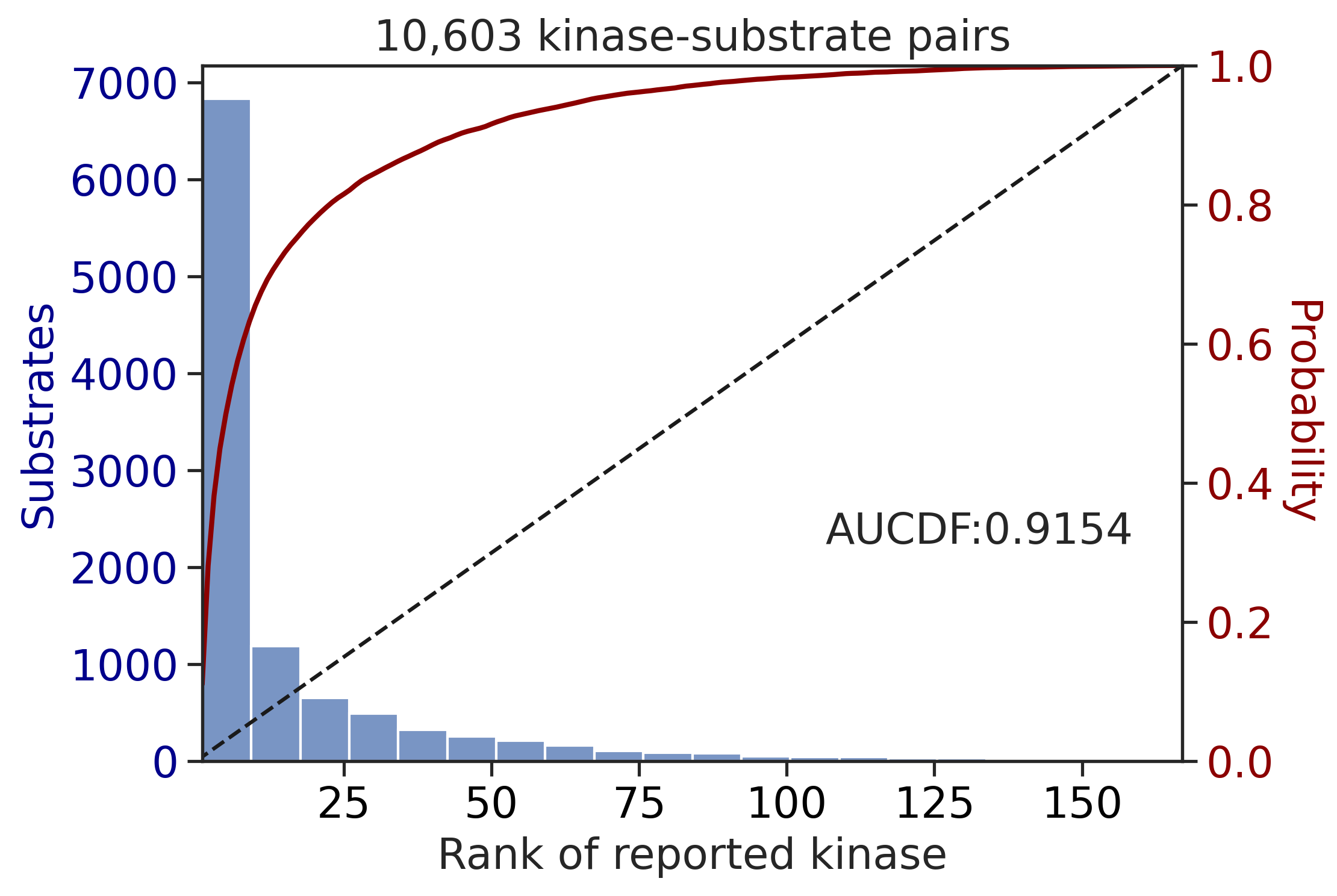 10,603 kinase-substrate pairs

Substrates

7000
6000
5000
4000
3000
2000
1000
0

1.0
0.8
0.6
0.4
0.2
0.0

Probability

AUCDF:0.9154

25
50
75
100
125
150

Rank of reported kinase